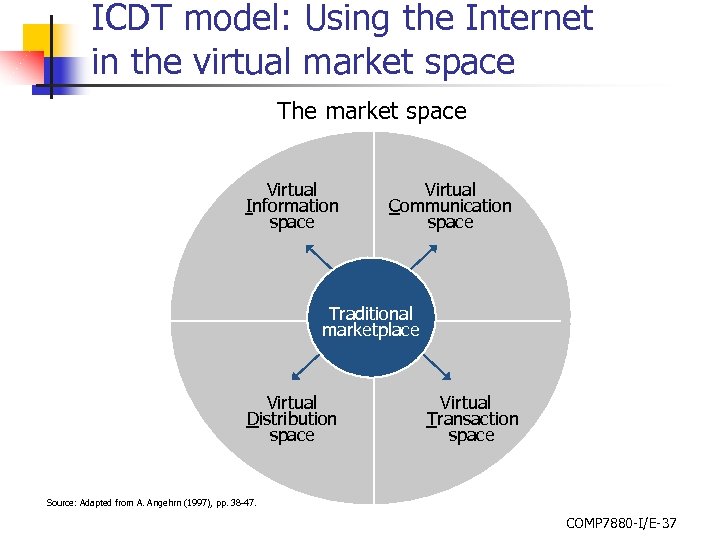 ICDT model: Using the Internet in the virtual market space

The market space

Virtual Information space

Virtual Communication space

Traditional marketplace

Virtual Distribution space

Virtual Transaction space

Source: Adapted from A. Angehrn (1997), pp. 38-47.

COMP7880-I/E-37